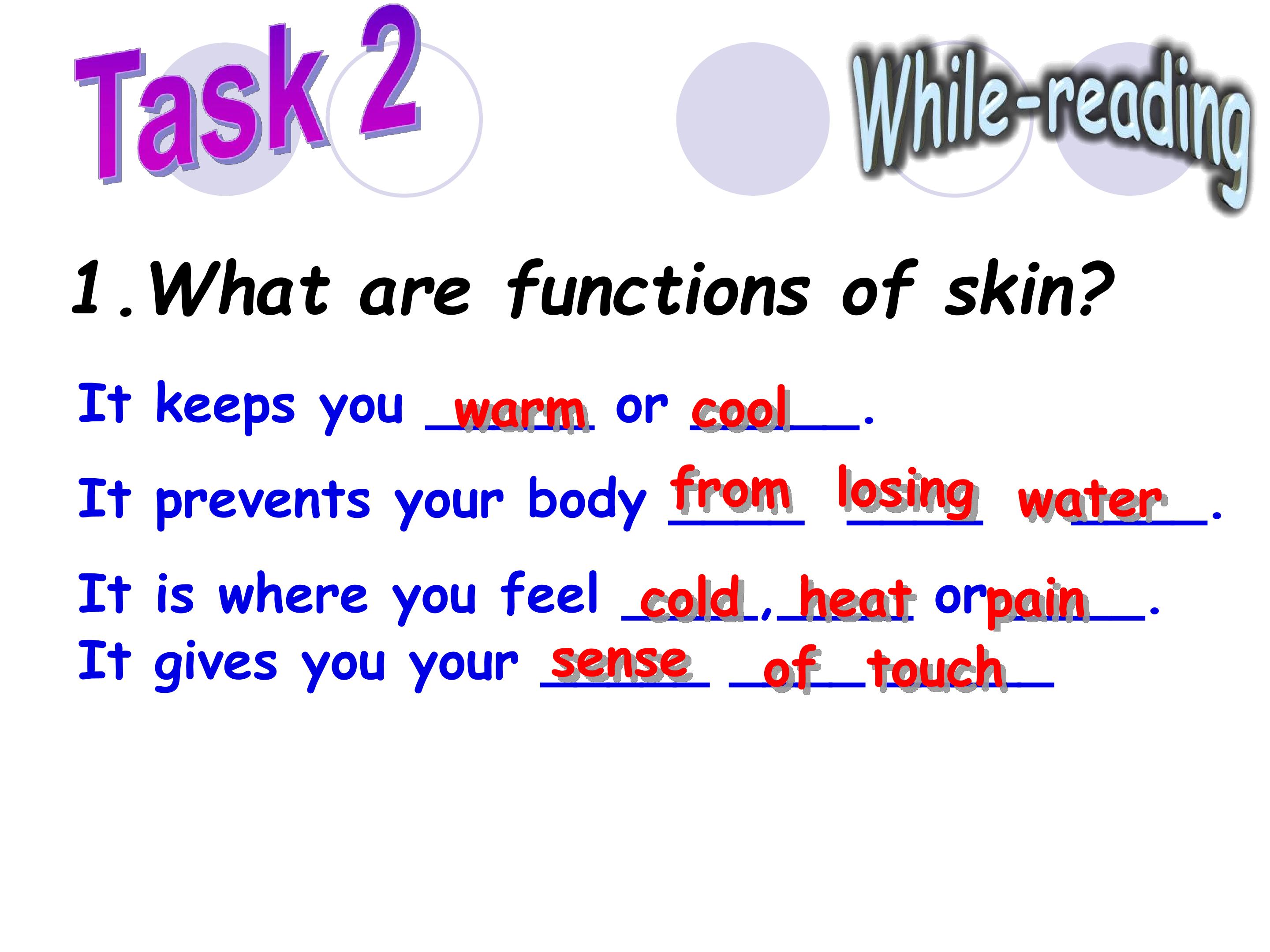 Task 2

While-reading

1.What are functions of skin?

It keeps you warm or cool.

It prevents your body from losing water.

It is where you feel cold, heat or pain.

It gives you your sense of touch